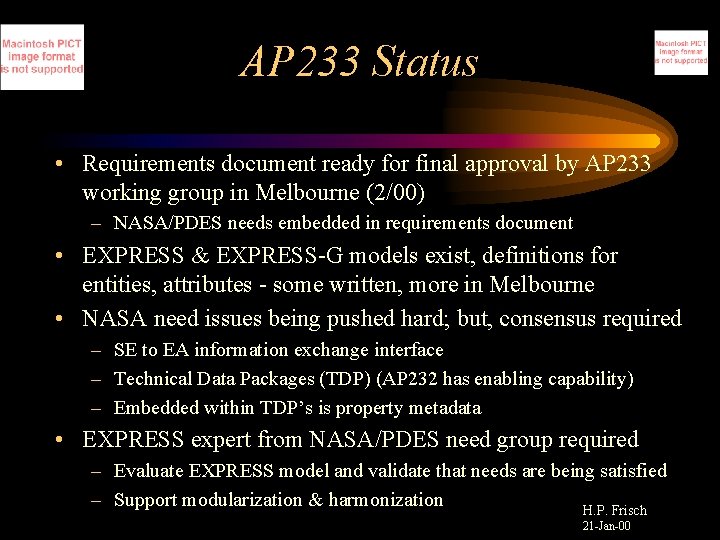 Macintosh PICT image format is not supported

AP233 Status

Macintosh PICT image format is not supported

• Requirements document ready for final approval by AP233 working group in Melbourne (2/00)
– NASA/PDES needs embedded in requirements document
• EXPRESS & EXPRESS-G models exist, definitions for entities, attributes - some written, more in Melbourne
• NASA need issues being pushed hard; but, consensus required
– SE to EA information exchange interface
– Technical Data Packages (TDP) (AP232 has enabling capability)
– Embedded within TDP's is property metadata
• EXPRESS expert from NASA/PDES need group required
– Evaluate EXPRESS model and validate that needs are being satisfied
– Support modularization & harmonization

H.P. Frisch
21-Jan-00